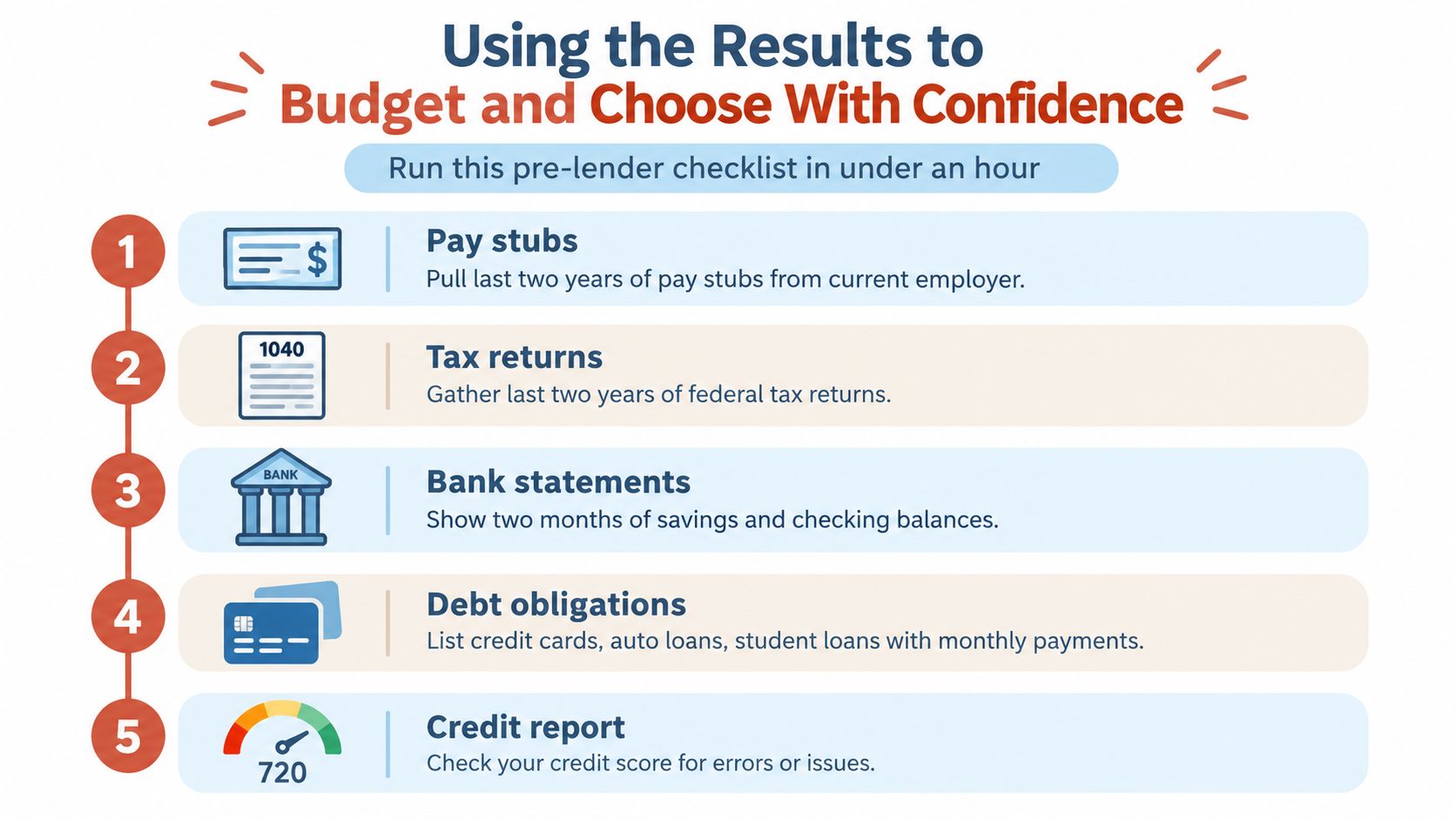 Using the Results to
Budget and Choose With Confidence

Run this pre-lender checklist in under an hour

1 $ Pay stubs
Pull last two years of pay stubs from current employer.

2 1040 Tax returns
Gather last two years of federal tax returns.

3 BANK Bank statements
Show two months of savings and checking balances.

4 Debt obligations
List credit cards, auto loans, student loans with monthly payments.

5 720 Credit report
Check your credit score for errors or issues.